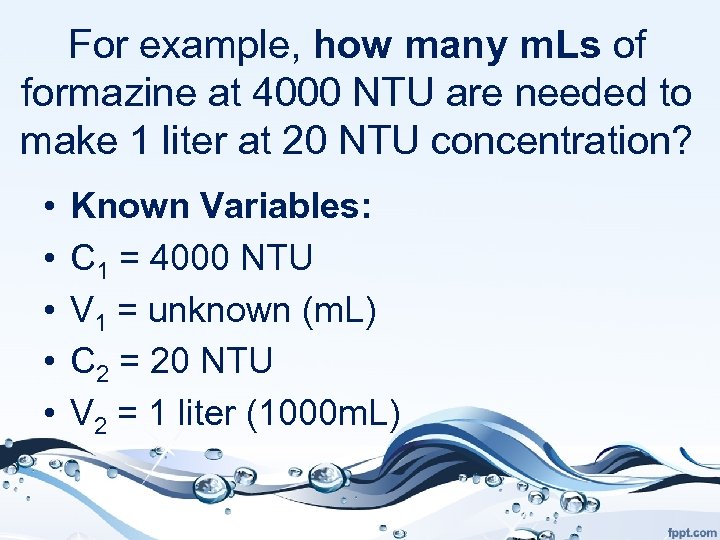 For example, how many mLs of formazine at 4000 NTU are needed to make 1 liter at 20 NTU concentration?

• Known Variables:
• $C_1$ = 4000 NTU
• $V_1$ = unknown (mL)
• $C_2$ = 20 NTU
• $V_2$ = 1 liter (1000mL)

fppt.com